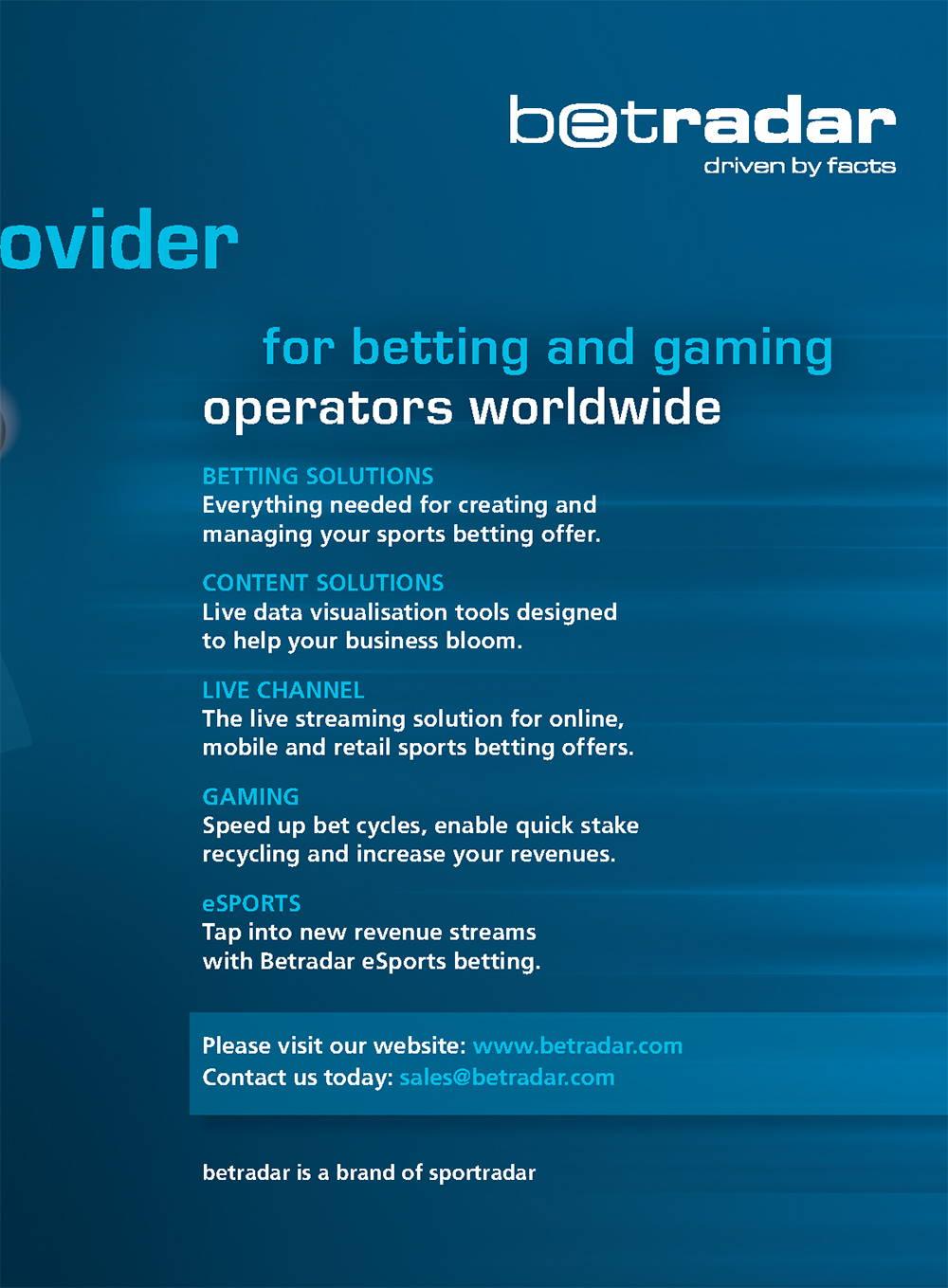 betradar
driven by facts

ovider

for betting and gaming
operators worldwide

BETTING SOLUTIONS
Everything needed for creating and managing your sports betting offer.

CONTENT SOLUTIONS
Live data visualisation tools designed to help your business bloom.

LIVE CHANNEL
The live streaming solution for online, mobile and retail sports betting offers.

GAMING
Speed up bet cycles, enable quick stake recycling and increase your revenues.

eSPORTS
Tap into new revenue streams with Betradar eSports betting.

Please visit our website: www.betradar.com
Contact us today: sales@betradar.com

betradar is a brand of sportradar